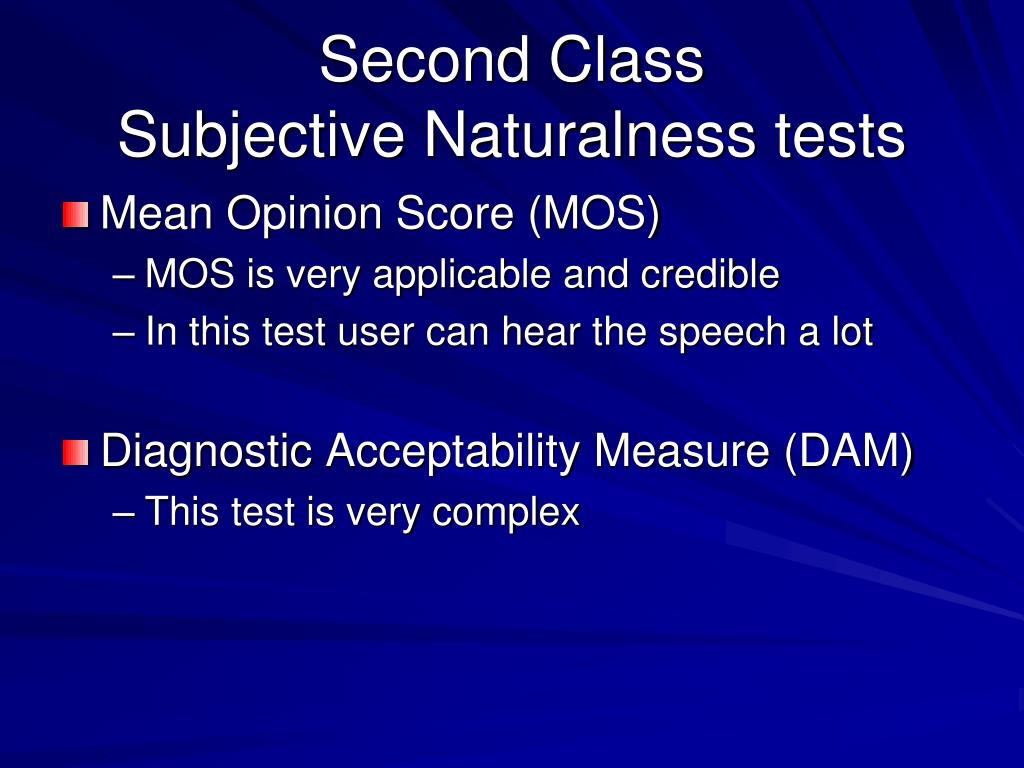 Second Class
Subjective Naturalness tests

Mean Opinion Score (MOS)
– MOS is very applicable and credible
– In this test user can hear the speech a lot

Diagnostic Acceptability Measure (DAM)
– This test is very complex